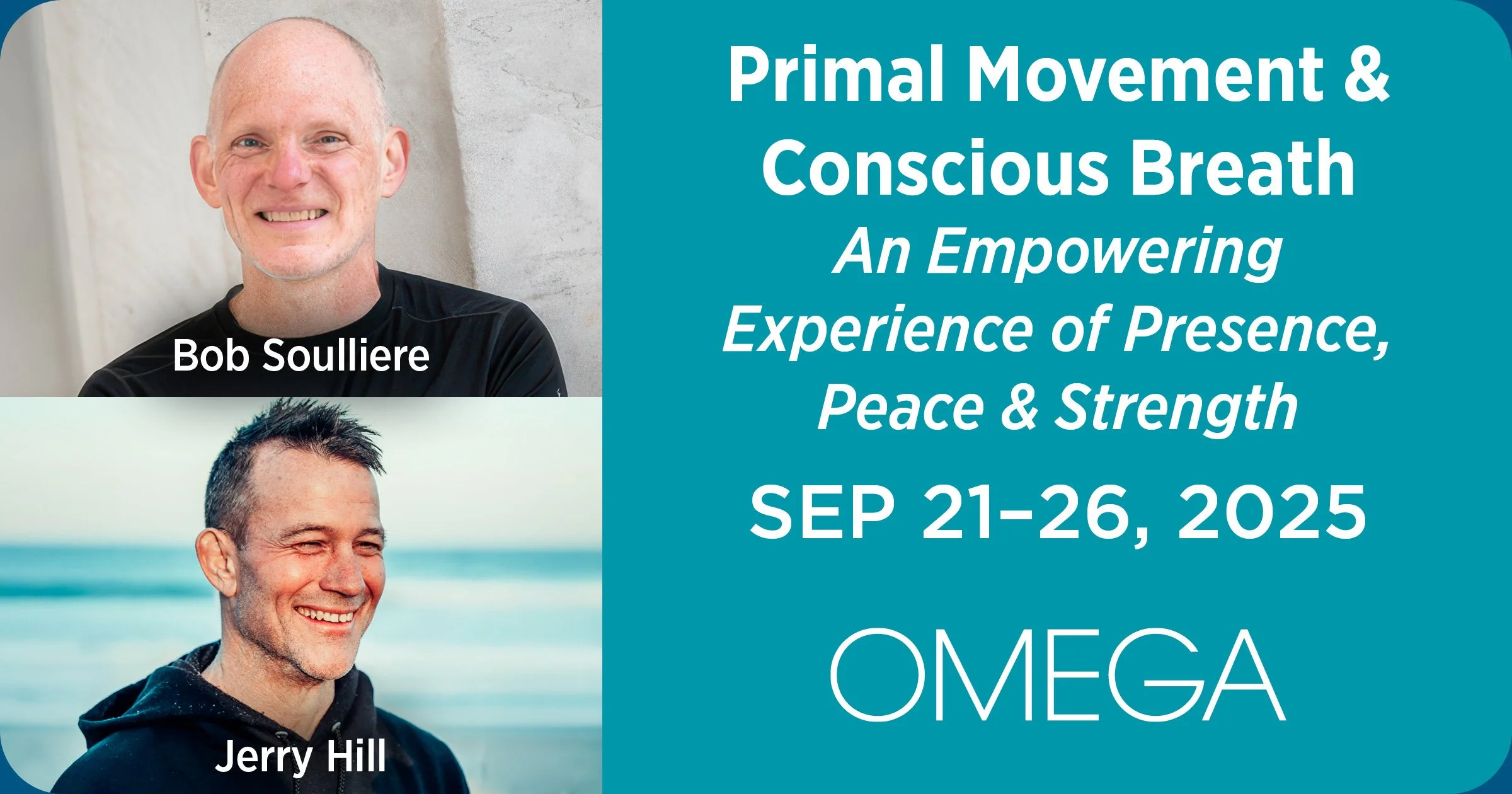 Bob Soulliere

Jerry Hill

Primal Movement & Conscious Breath

An Empowering Experience of Presence, Peace & Strength

SEP 21–26, 2025

OMEGA